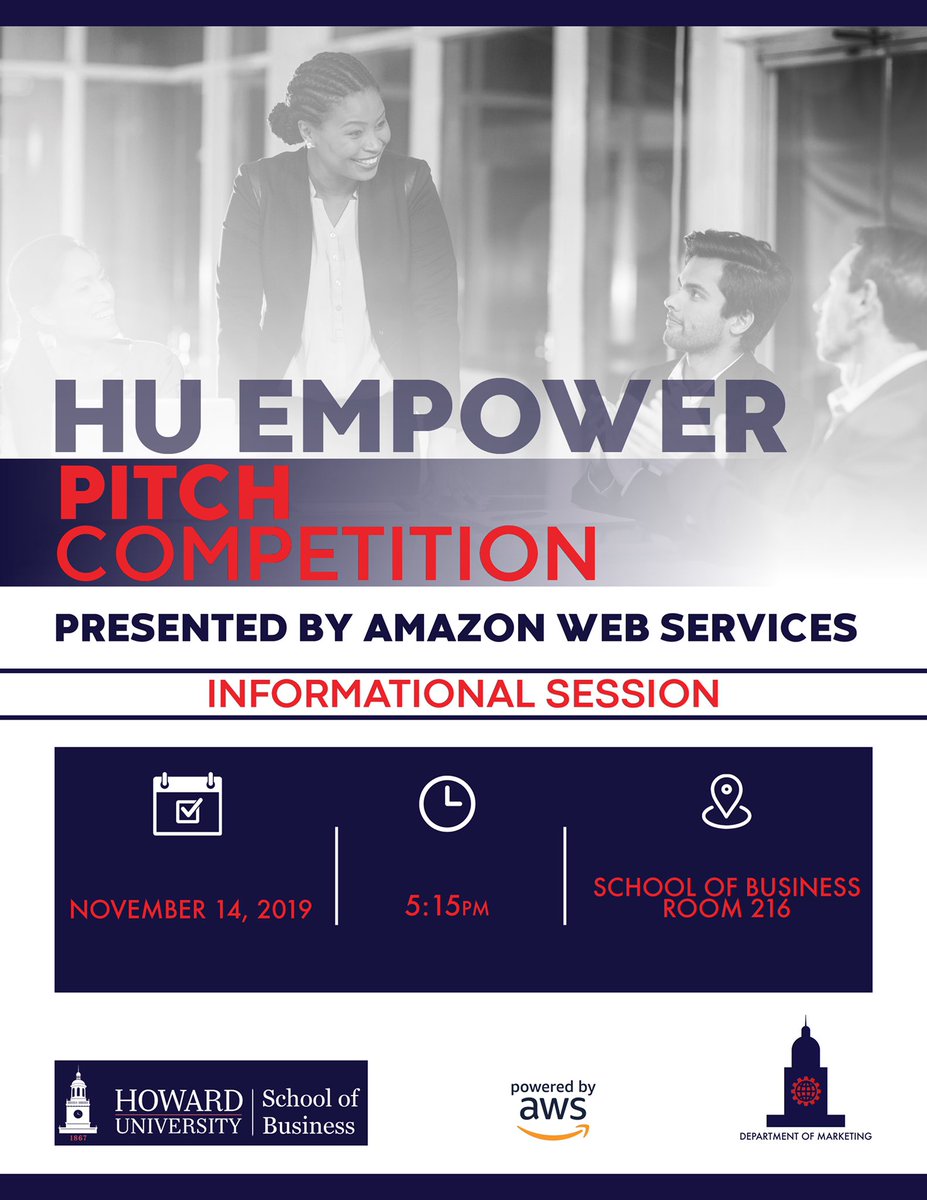 HU EMPOWER
PITCH COMPETITION

PRESENTED BY AMAZON WEB SERVICES

INFORMATIONAL SESSION

NOVEMBER 14, 2019

5:15PM

SCHOOL OF BUSINESS ROOM 216

1867 HOWARD UNIVERSITY | School of Business

powered by aws

DEPARTMENT OF MARKETING